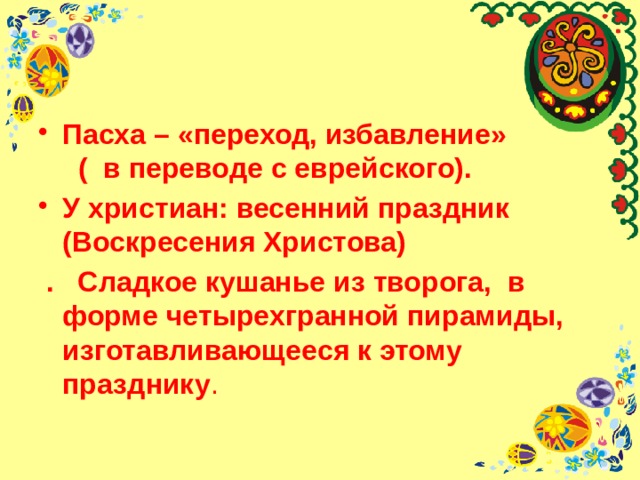 • Пасха – «переход, избавление» ( в переводе с еврейского).

• У христиан: весенний праздник (Воскресения Христова)

. Сладкое кушанье из творога, в форме четырехгранной пирамиды, изготавливающееся к этому празднику.